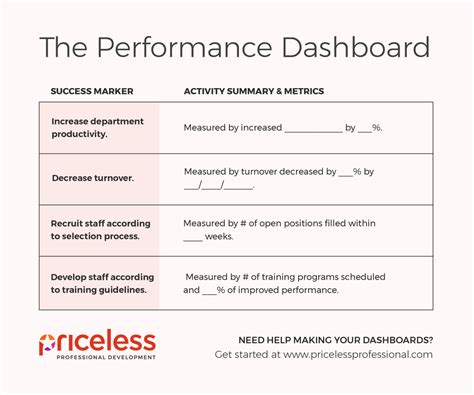 The Performance Dashboard

| SUCCESS MARKER | ACTIVITY SUMMARY & METRICS |
|---|---|
| Increase department productivity. | Measured by increased ____________ by ___%. |
| Decrease turnover. | Measured by turnover decreased by ___% by ___/____/______. |
| Recruit staff according to selection process. | Measured by # of open positions filled within ____ weeks. |
| Develop staff according to training guidelines. | Measured by # of training programs scheduled and ___% of improved performance. |

priceless
PROFESSIONAL DEVELOPMENT

NEED HELP MAKING YOUR DASHBOARDS?
Get started at www.pricelessprofessional.com